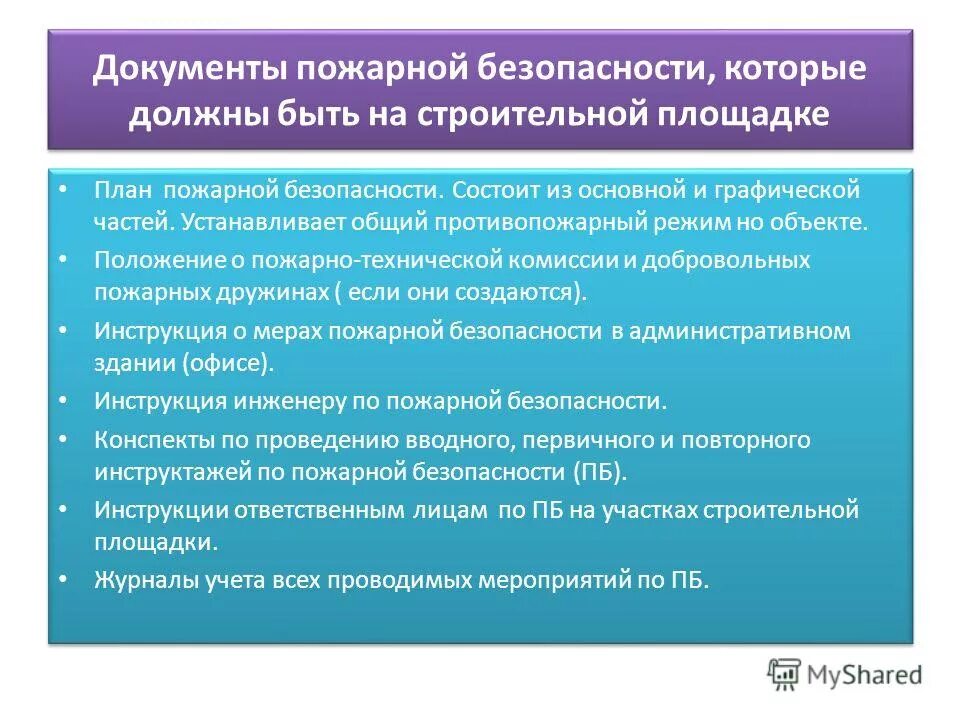 Документы пожарной безопасности, которые должны быть на строительной площадке

• План пожарной безопасности. Состоит из основной и графической частей. Устанавливает общий противопожарный режим но объекте.
• Положение о пожарно-технической комиссии и добровольных пожарных дружинах ( если они создаются).
• Инструкция о мерах пожарной безопасности в административном здании (офисе).
• Инструкция инженеру по пожарной безопасности.
• Конспекты по проведению вводного, первичного и повторного инструктажей по пожарной безопасности (ПБ).
• Инструкции ответственным лицам по ПБ на участках строительной площадки.
• Журналы учета всех проводимых мероприятий по ПБ.

MyShared